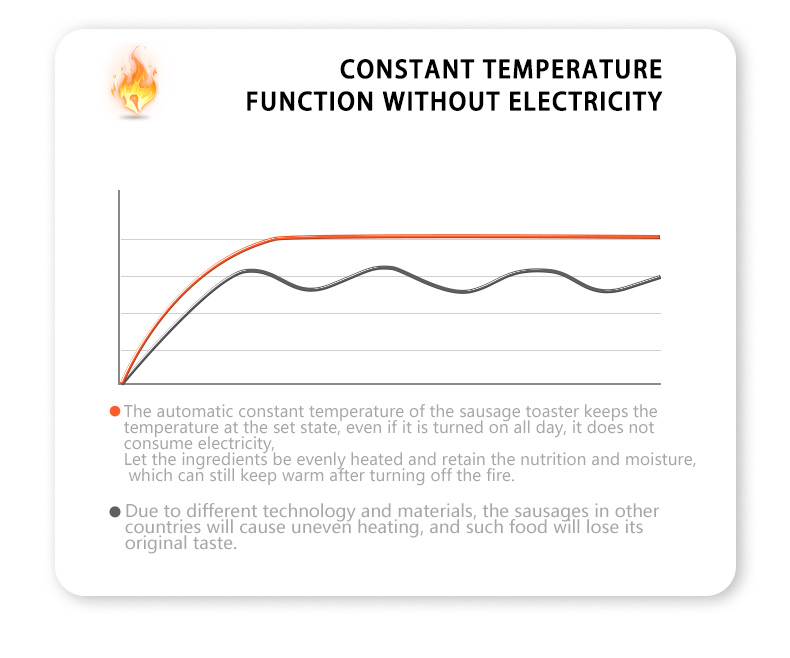 CONSTANT TEMPERATURE
FUNCTION WITHOUT ELECTRICITY

The automatic constant temperature of the sausage toaster keeps the temperature at the set state, even if it is turned on all day, it does not consume electricity,
Let the ingredients be evenly heated and retain the nutrition and moisture, which can still keep warm after turning off the fire.

Due to different technology and materials, the sausages in other countries will cause uneven heating, and such food will lose its original taste.